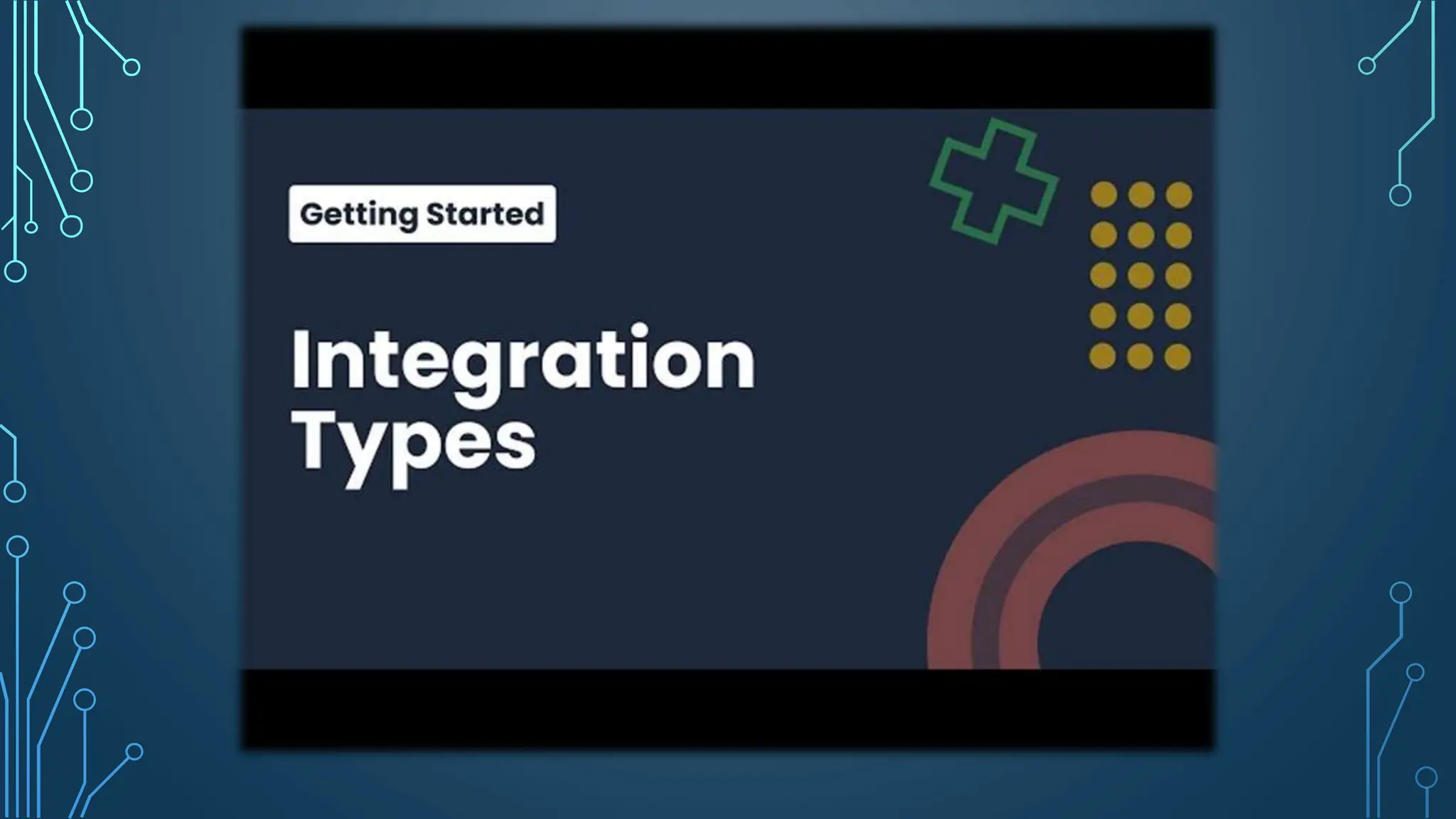 Getting Started

Integration Types